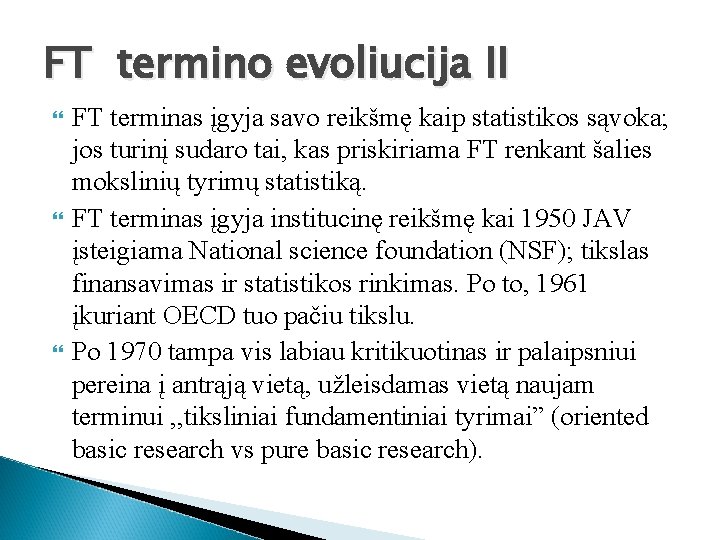 FT termino evoliucija II

FT terminas įgyja savo reikšmę kaip statistikos sąvoka; jos turinį sudaro tai, kas priskiriama FT renkant šalies mokslinių tyrimų statistiką.

FT terminas įgyja institucinę reikšmę kai 1950 JAV įsteigiama National science foundation (NSF); tikslas finansavimas ir statistikos rinkimas. Po to, 1961 įkuriant OECD tuo pačiu tikslu.

Po 1970 tampa vis labiau kritikuotinas ir palaipsniui pereina į antrąją vietą, užleisdamas vietą naujam terminui ,,tiksliniai fundamentiniai tyrimai” (oriented basic research vs pure basic research).